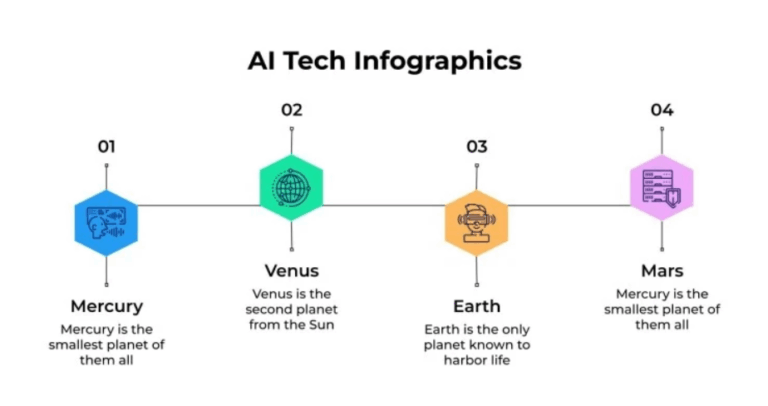 AI Tech Infographics

01

Mercury

Mercury is the smallest planet of them all

02

Venus

Venus is the second planet from the Sun

03

Earth

Earth is the only planet known to harbor life

04

Mars

Mercury is the smallest planet of them all